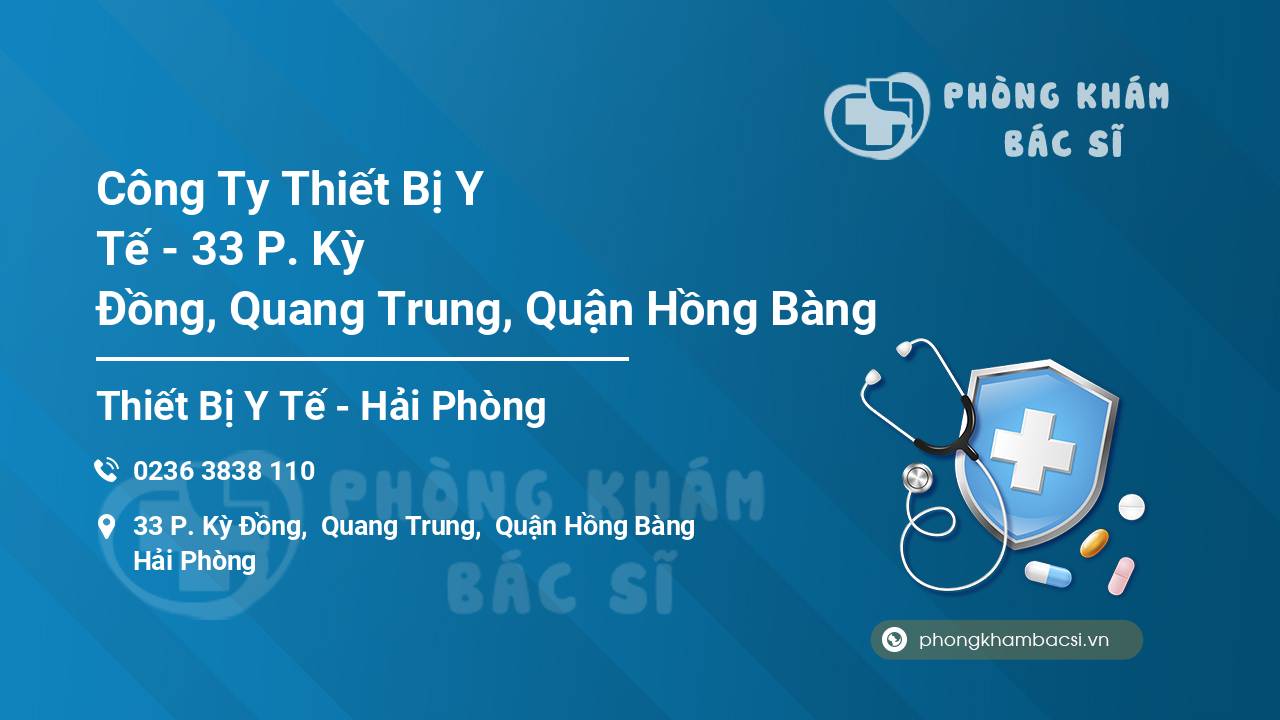 PHÒNG KHÁM BÁC SĨ

Công Ty Thiết Bị Y Tế - 33 P. Kỳ Đồng, Quang Trung, Quận Hồng Bàng

Thiết Bị Y Tế - Hải Phòng

0236 3838 110

33 P. Kỳ Đồng, Quang Trung, Quận Hồng Bàng Hải Phòng

PHÒNG KHÁM BÁC SĨ

phongkhambacsi.vn